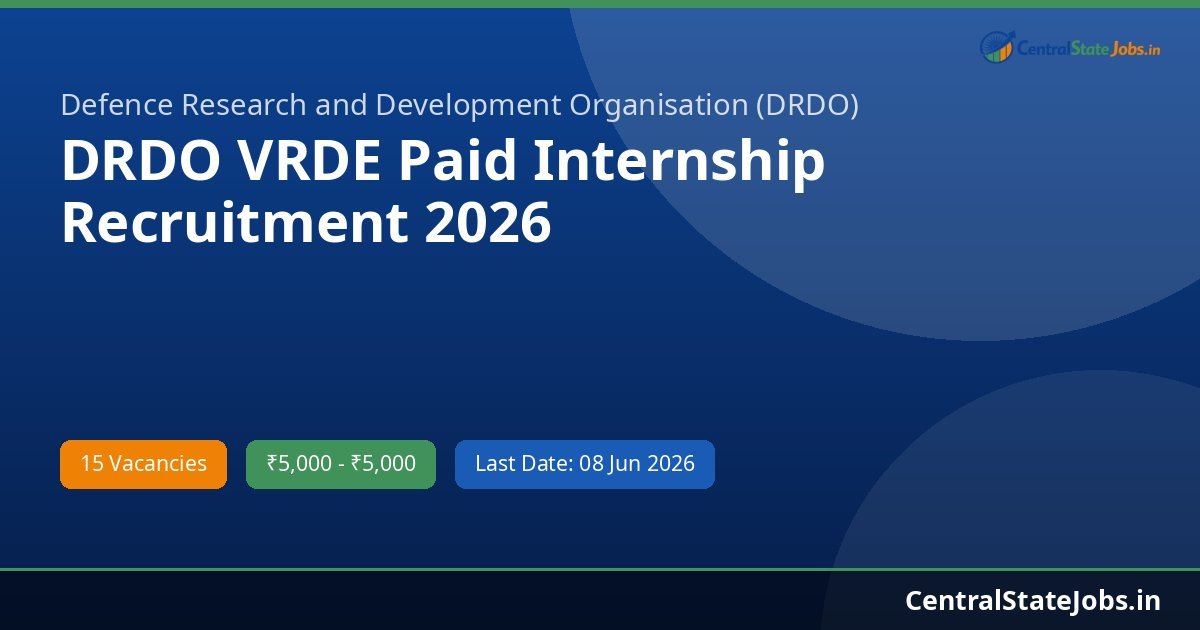 CentralStateJobs.in

Defence Research and Development Organisation (DRDO)

DRDO VRDE Paid Internship Recruitment 2026

15 Vacancies

₹5,000 - ₹5,000

Last Date: 08 Jun 2026

CentralStateJobs.in